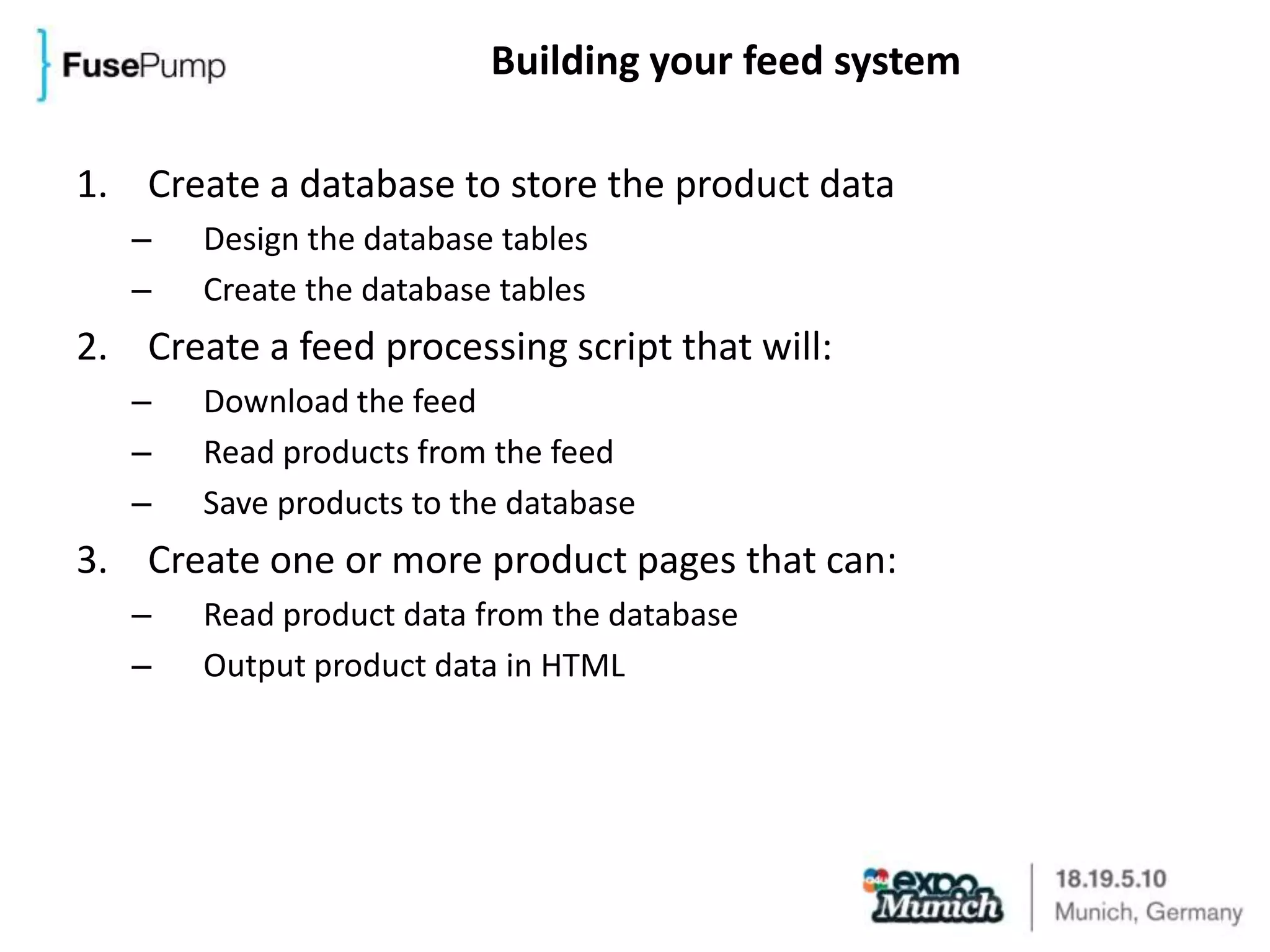 FusePump

Building your feed system

1. Create a database to store the product data
– Design the database tables
– Create the database tables

2. Create a feed processing script that will:
– Download the feed
– Read products from the feed
– Save products to the database

3. Create one or more product pages that can:
– Read product data from the database
– Output product data in HTML

expo Munich

18.19.5.10
Munich, Germany